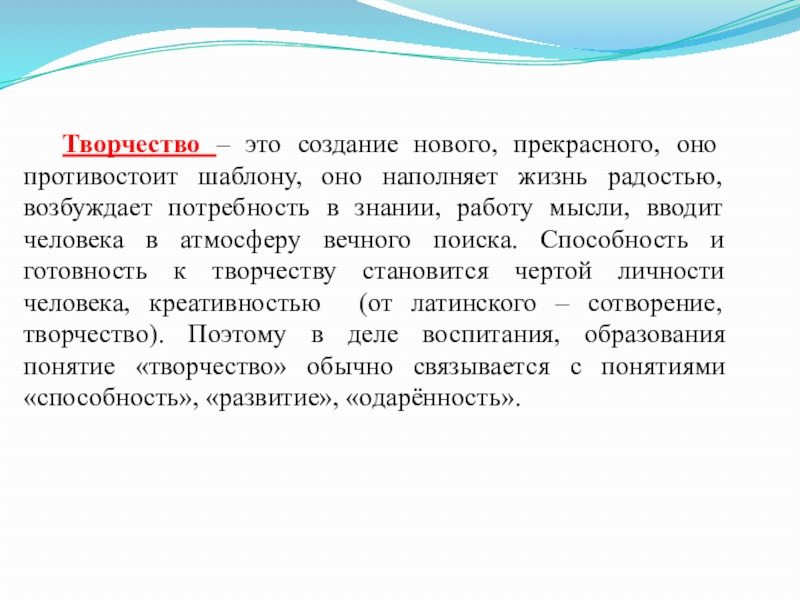 Творчество – это создание нового, прекрасного, оно противостоит шаблону, оно наполняет жизнь радостью, возбуждает потребность в знании, работу мысли, вводит человека в атмосферу вечного поиска. Способность и готовность к творчеству становится чертой личности человека, креативностью (от латинского – сотворение, творчество). Поэтому в деле воспитания, образования понятие «творчество» обычно связывается с понятиями «способность», «развитие», «одарённость».